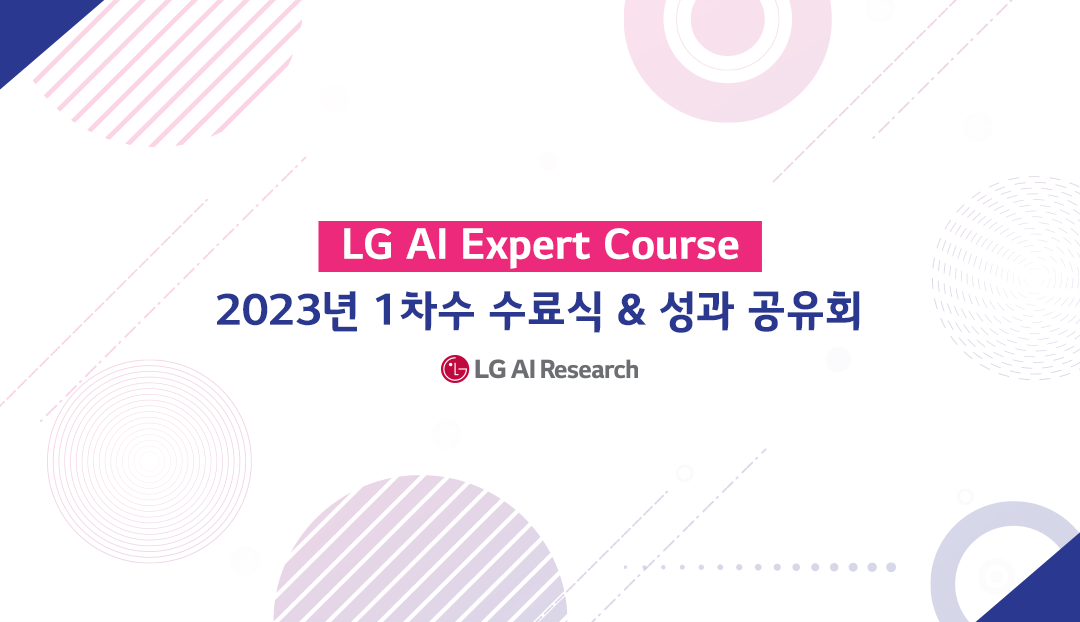 LG AI Expert Course

2023년 1차수 수료식 & 성과 공유회

LG AI Research